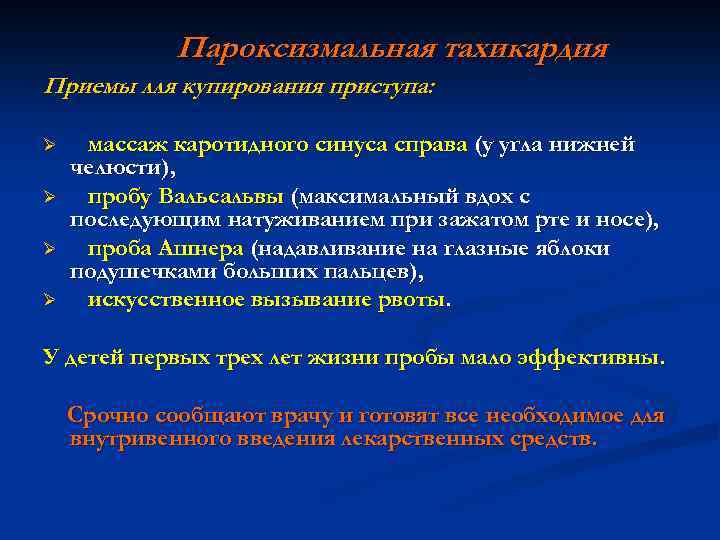 Пароксизмальная тахикардия

Приемы для купирования приступа:

➢ массаж каротидного синуса справа (у угла нижней челюсти),
➢ пробу Вальсальвы (максимальный вдох с последующим натуживанием при зажатом рте и носе),
➢ проба Ашнера (надавливание на глазные яблоки подушечками больших пальцев),
➢ искусственное вызывание рвоты.

У детей первых трех лет жизни пробы мало эффективны.

Срочно сообщают врачу и готовят все необходимое для внутривенного введения лекарственных средств.